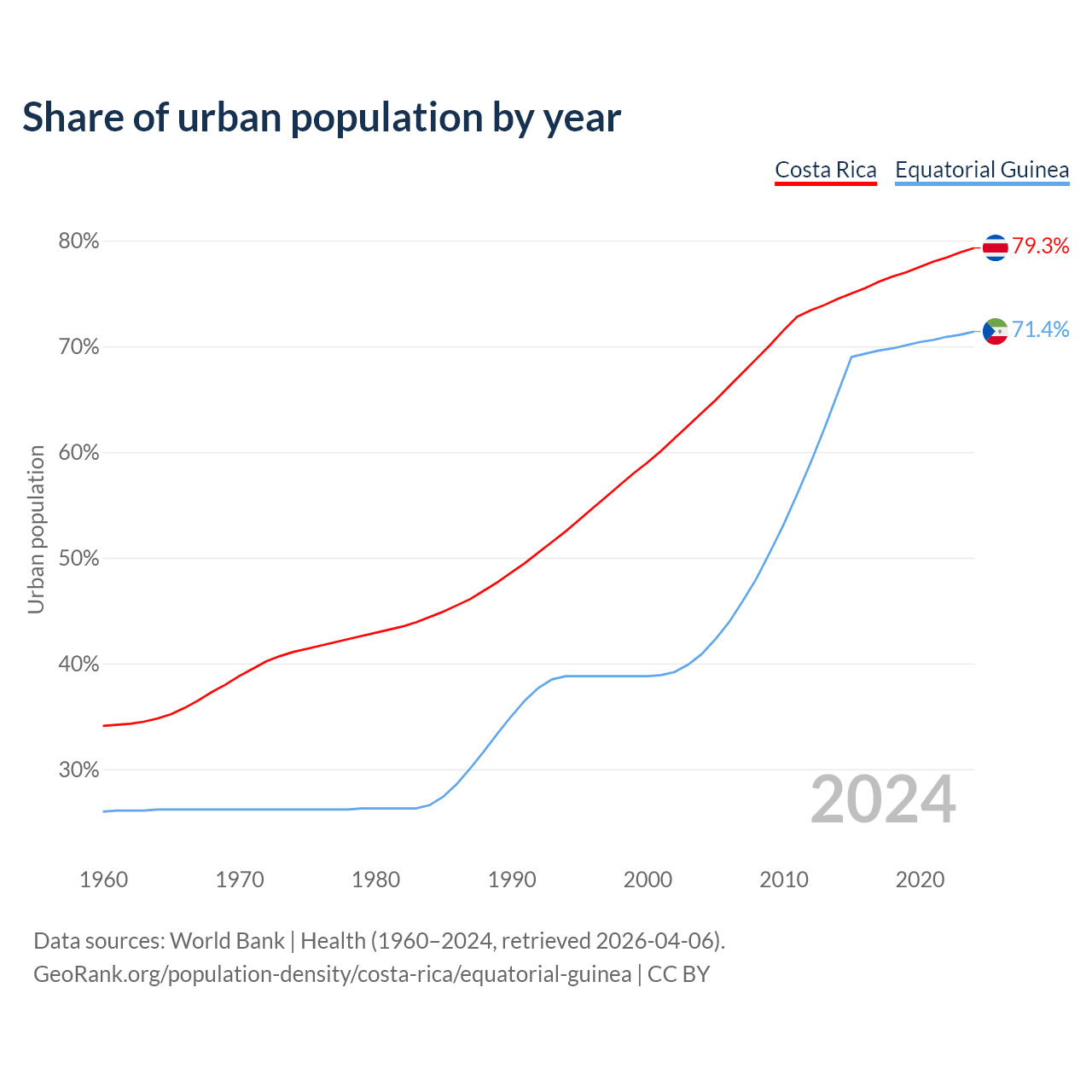 Share of urban population by year

Costa Rica
Equatorial Guinea

Urban population

80%
70%
60%
50%
40%
30%

79.3%
71.4%

2024

1960
1970
1980
1990
2000
2010
2020

Data sources: World Bank | Health (1960–2024, retrieved 2026-04-06).
GeoRank.org/population-density/costa-rica/equatorial-guinea | CC BY